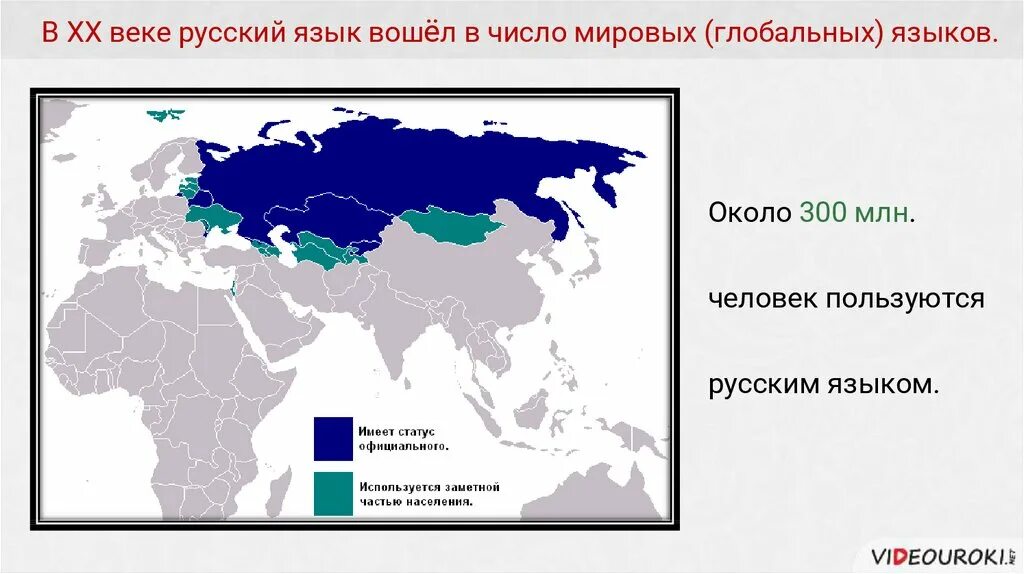 В XX веке русский язык вошёл в число мировых (глобальных) языков.

Имеет статус официального.

Используется заметной частью населения.

Около 300 млн.

человек пользуются

русским языком.

VIDEOUROKI.NET